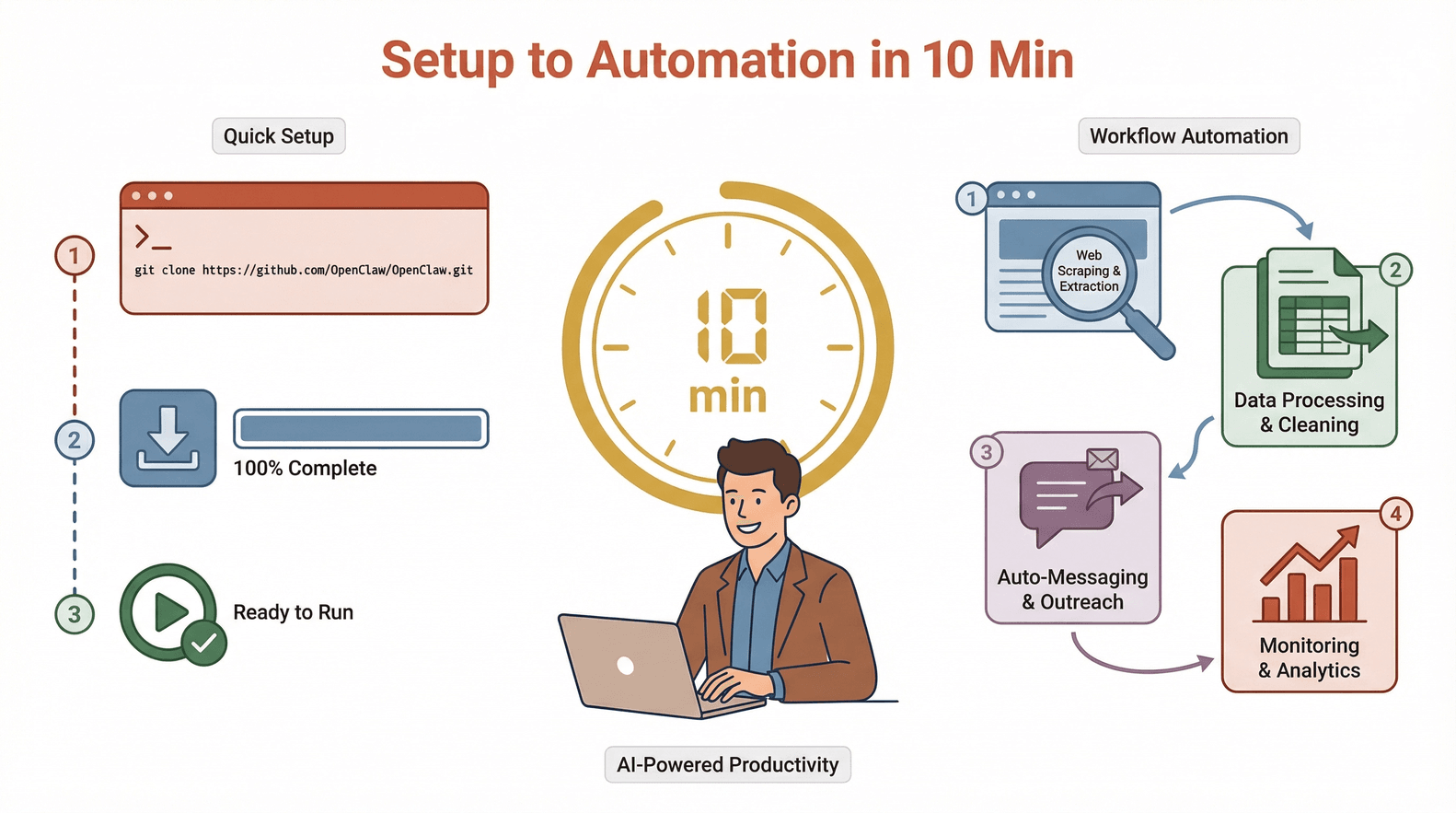 Setup to Automation in 10 Min

Quick Setup

1

>_

git clone https://github.com/OpenClaw/OpenClaw.git

2

100% Complete

3

Ready to Run

10

min

AI-Powered Productivity

Workflow Automation

1

Web Scraping & Extraction

2

Data Processing & Cleaning

3

Auto-Messaging & Outreach

4

Monitoring & Analytics